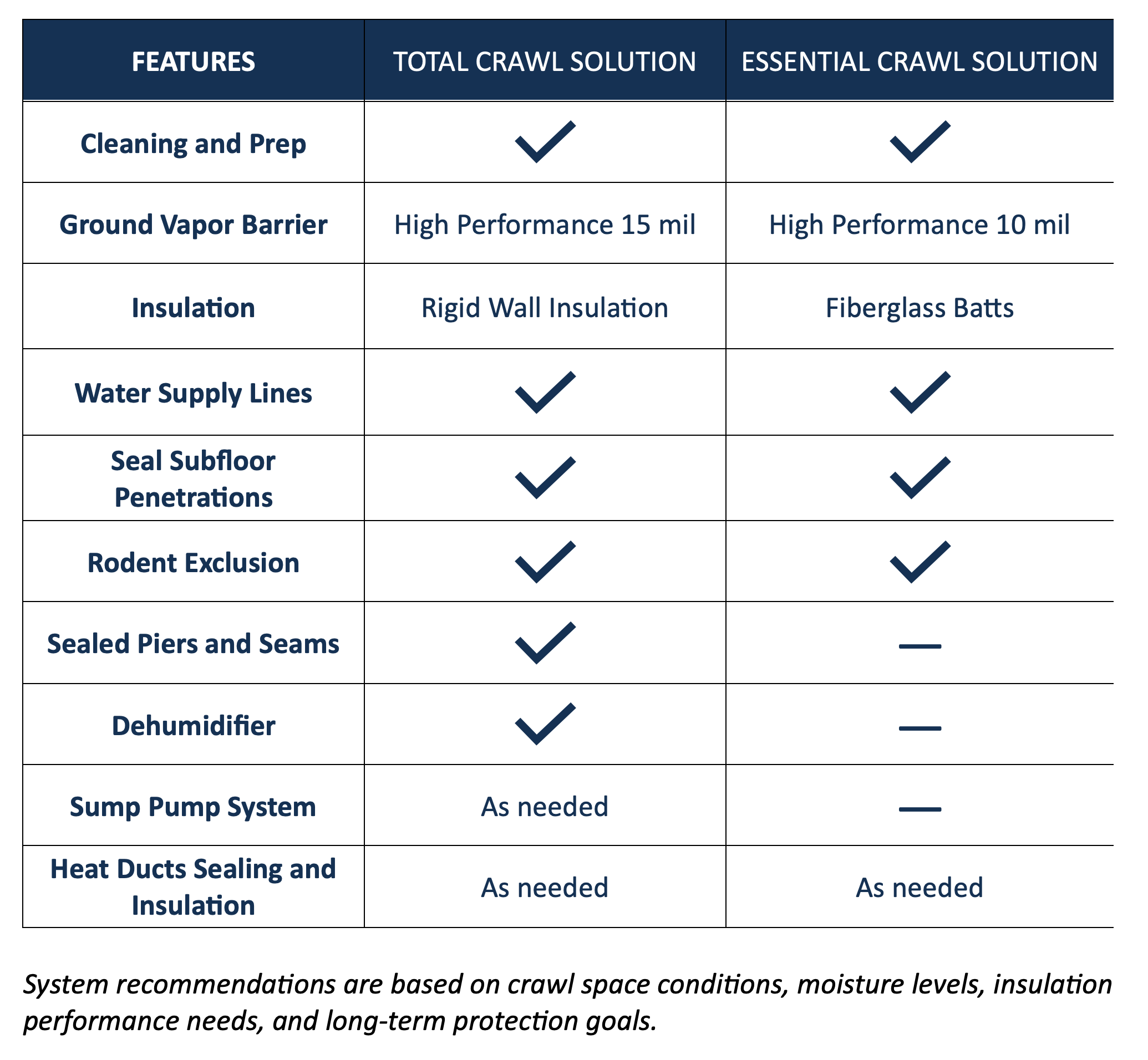 | FEATURES | TOTAL CRAWL SOLUTION | ESSENTIAL CRAWL SOLUTION |
|---|---|---|
| Cleaning and Prep | ✓ | ✓ |
| Ground Vapor Barrier | High Performance 15 mil | High Performance 10 mil |
| Insulation | Rigid Wall Insulation | Fiberglass Batts |
| Water Supply Lines | ✓ | ✓ |
| Seal Subfloor Penetrations | ✓ | ✓ |
| Rodent Exclusion | ✓ | ✓ |
| Sealed Piers and Seams | ✓ | — |
| Dehumidifier | ✓ | — |
| Sump Pump System | As needed | — |
| Heat Ducts Sealing and Insulation | As needed | As needed |

System recommendations are based on crawl space conditions, moisture levels, insulation performance needs, and long-term protection goals.